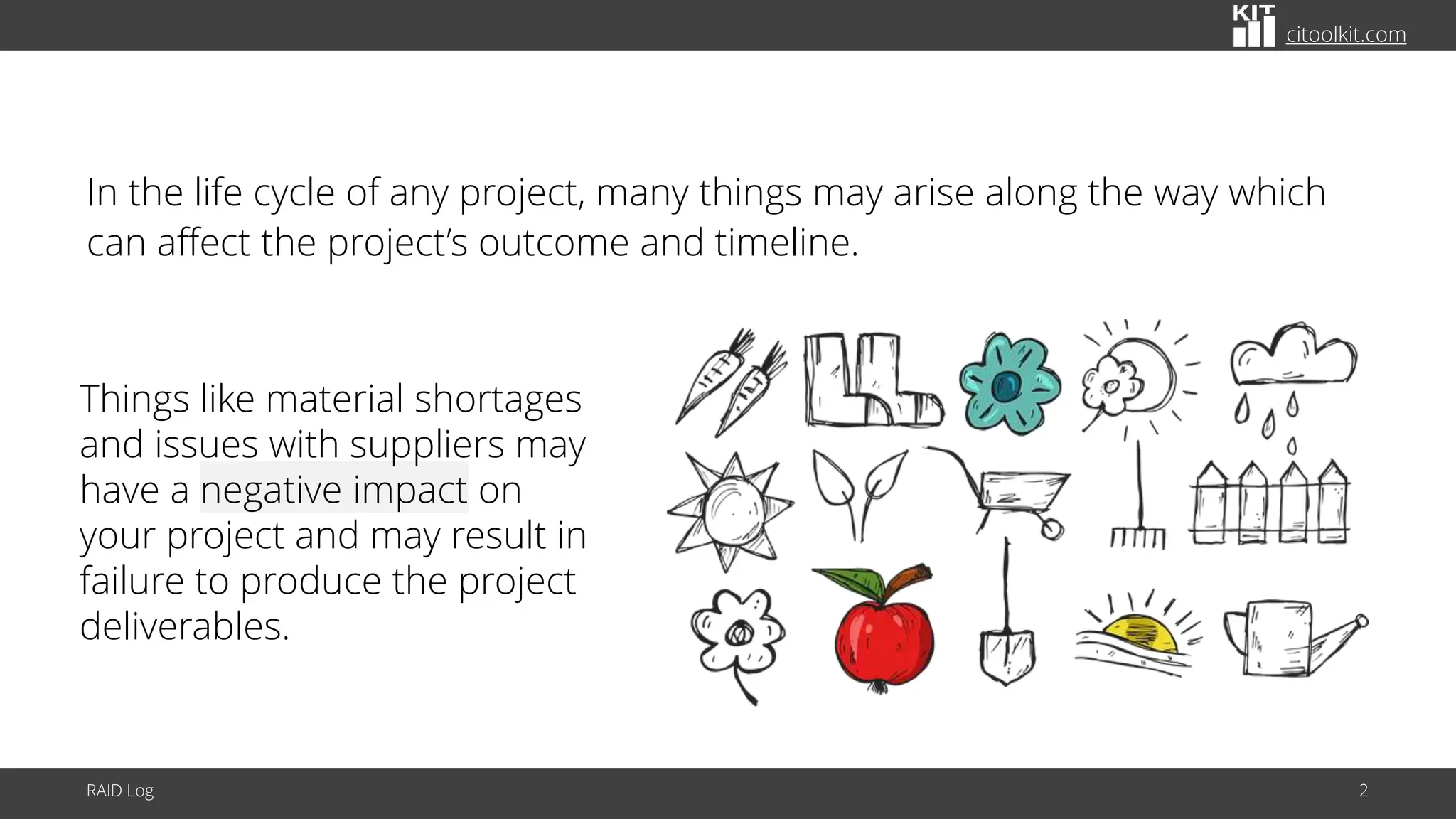 KIT citoolkit.com

In the life cycle of any project, many things may arise along the way which can affect the project's outcome and timeline.

Things like material shortages and issues with suppliers may have a negative impact on your project and may result in failure to produce the project deliverables.

RAID Log

2